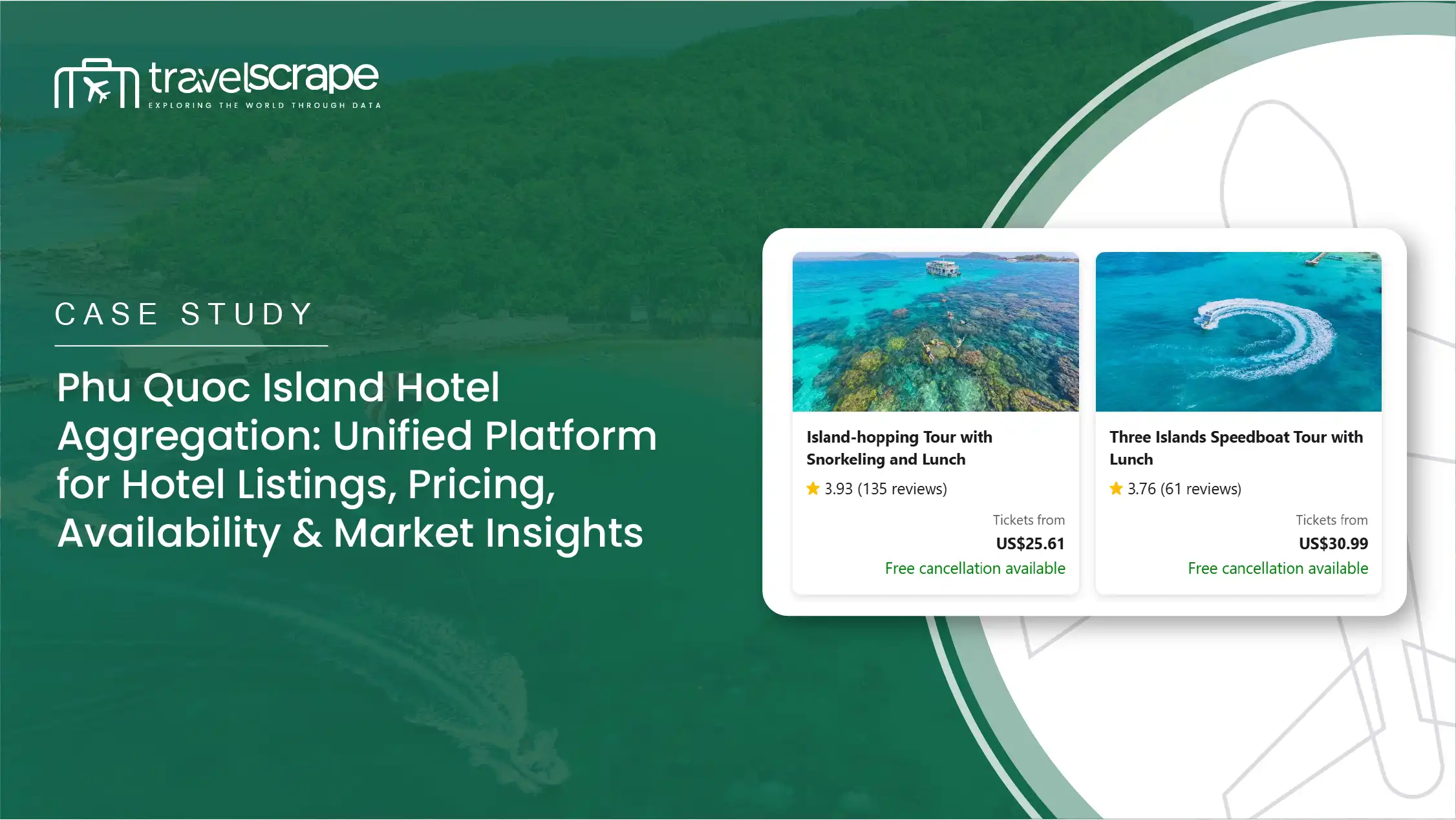 travelscrape
EXPLORING THE WORLD THROUGH DATA

CASE STUDY

Phu Quoc Island Hotel Aggregation: Unified Platform for Hotel Listings, Pricing, Availability & Market Insights

Island-hopping Tour with Snorkeling and Lunch
3.93 (135 reviews)
Tickets from
US$25.61
Free cancellation available

Three Islands Speedboat Tour with Lunch
3.76 (61 reviews)
Tickets from
US$30.99
Free cancellation available